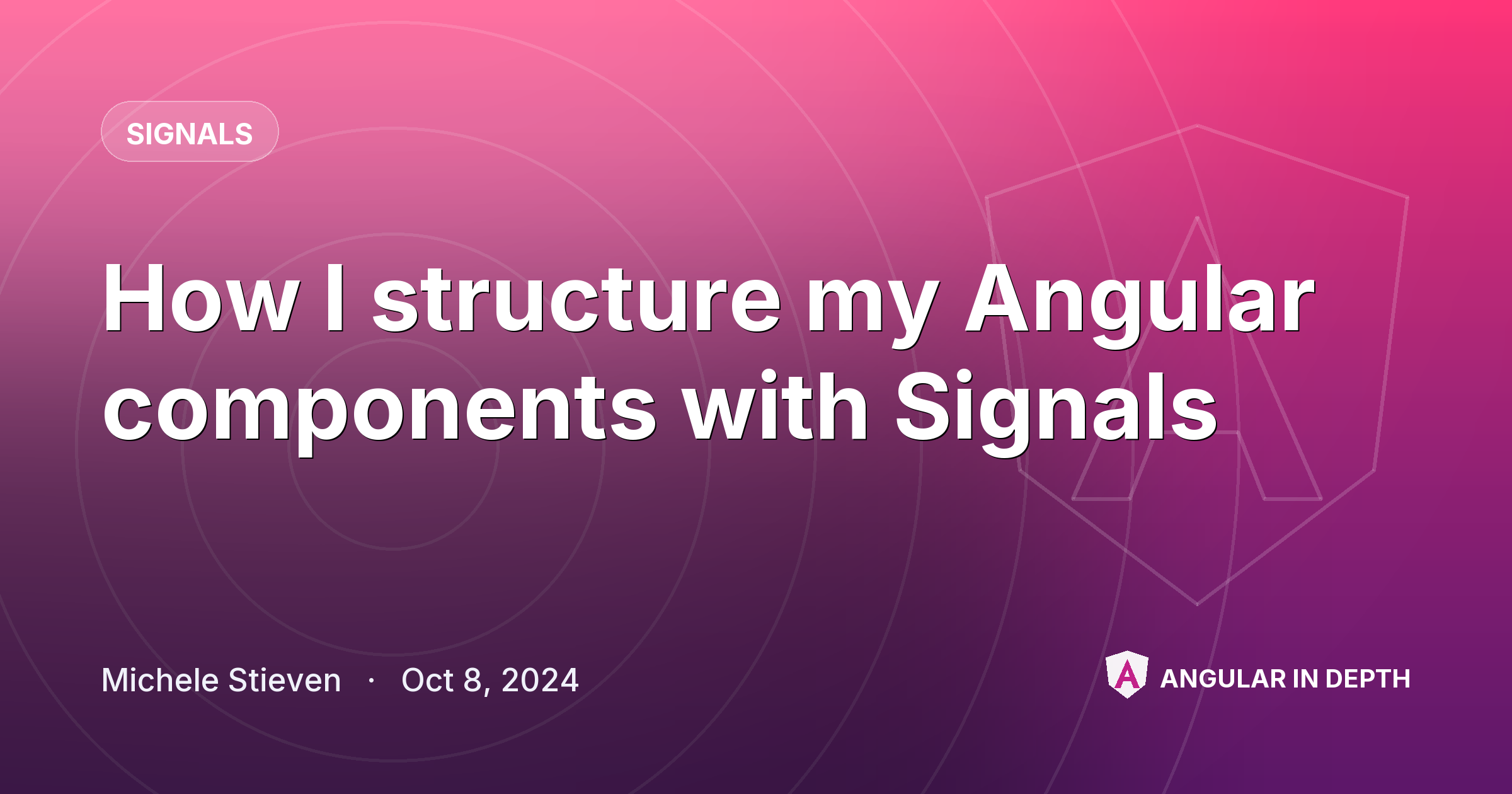 SIGNALS

How I structure my Angular components with Signals

Michele Stieven · Oct 8, 2024

ANGULAR IN DEPTH